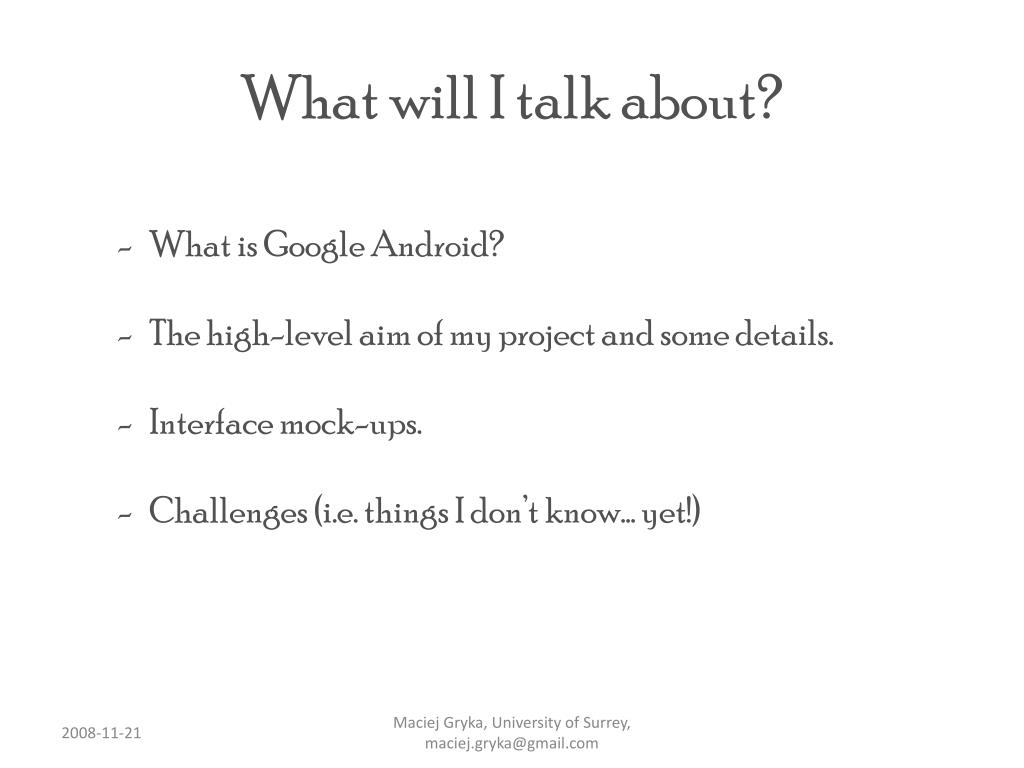 What will I talk about?

- What is Google Android?

- The high-level aim of my project and some details.

- Interface mock-ups.

- Challenges (i.e. things I don't know… yet!)

2008-11-21

Maciej Gryka, University of Surrey, maciej.gryka@gmail.com